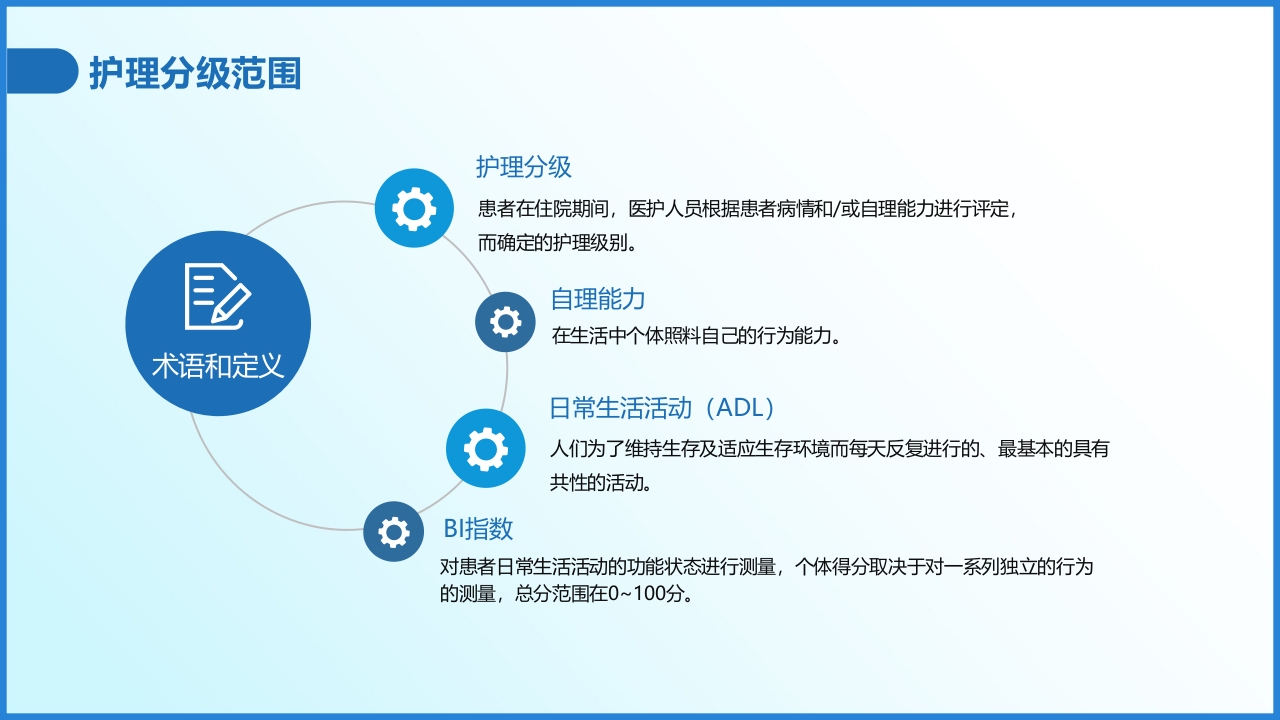 护理分级范围

术语和定义

护理分级
患者在住院期间，医护人员根据患者病情和/或自理能力进行评定，而确定的护理级别。

自理能力
在生活中个体照料自己的行为能力。

日常生活活动（ADL）
人们为了维持生存及适应生存环境而每天反复进行的、最基本的具有共性的活动。

BI指数
对患者日常生活活动的功能状态进行测量，个体得分取决于对一系列独立的行为的测量，总分范围在0~100分。